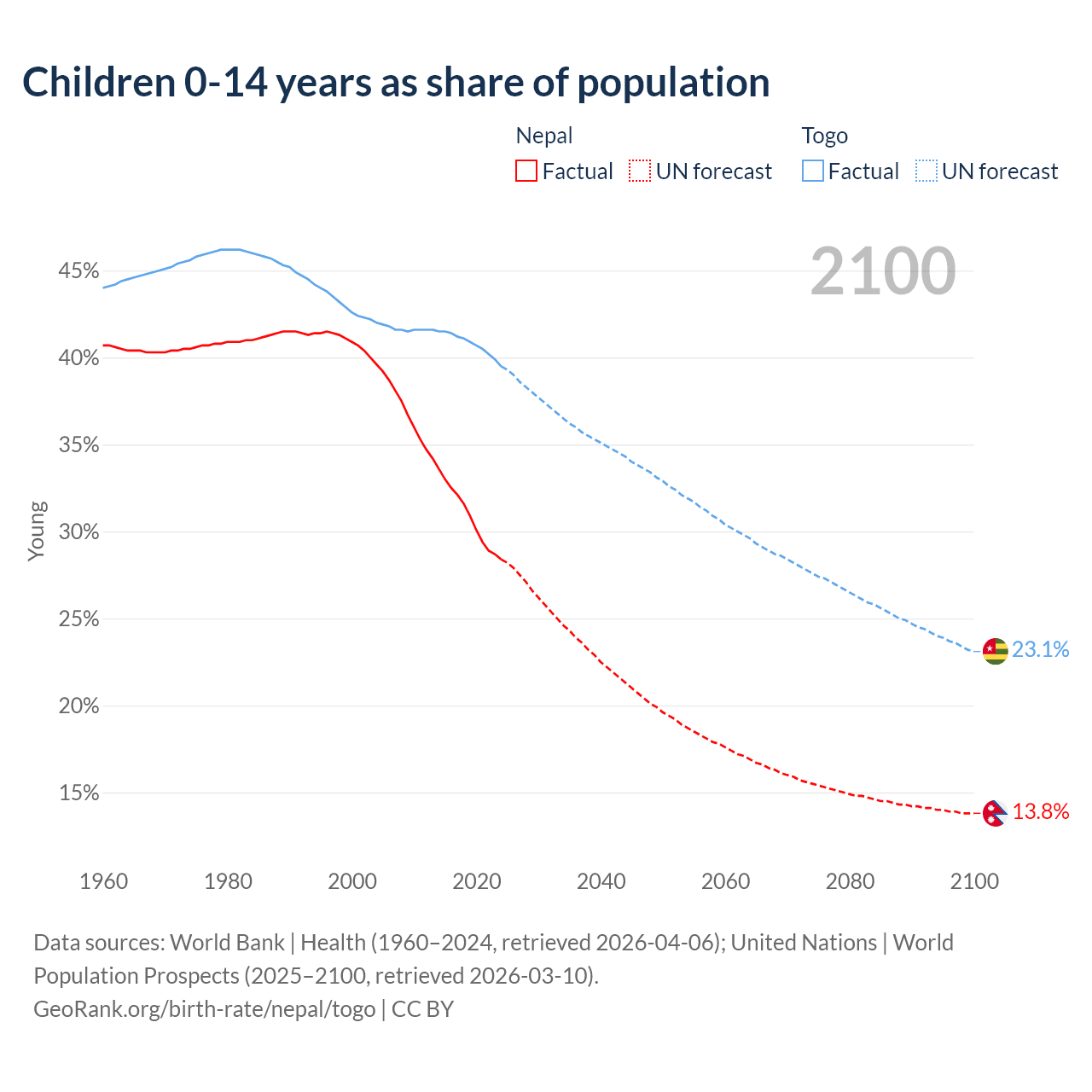 Children 0-14 years as share of population

Nepal
Factual UN forecast

Togo
Factual UN forecast

2100

45%
40%
35%
30%
25%
20%
15%

Young

23.1%
13.8%

1960 1980 2000 2020 2040 2060 2080 2100

Data sources: World Bank | Health (1960–2024, retrieved 2026-04-06); United Nations | World Population Prospects (2025–2100, retrieved 2026-03-10).
GeoRank.org/birth-rate/nepal/togo | CC BY